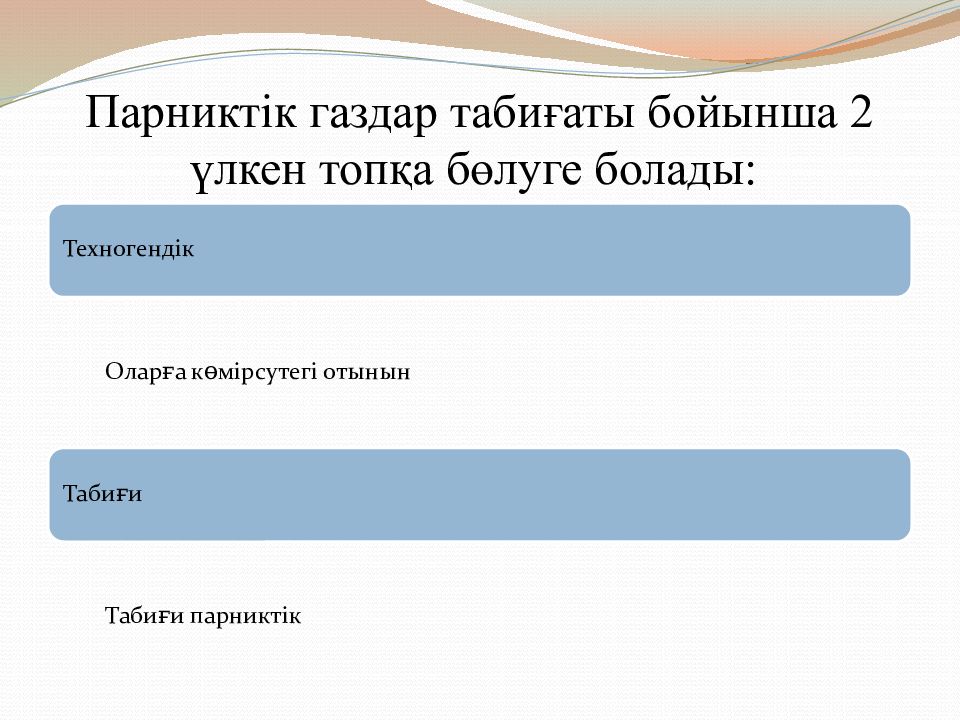 Парниктік газдар табиғаты бойынша 2 үлкен топқа бөлуге болады:

Техногендік

Оларға көмірсутегі отынын

Табиғи

Табиғи парниктік